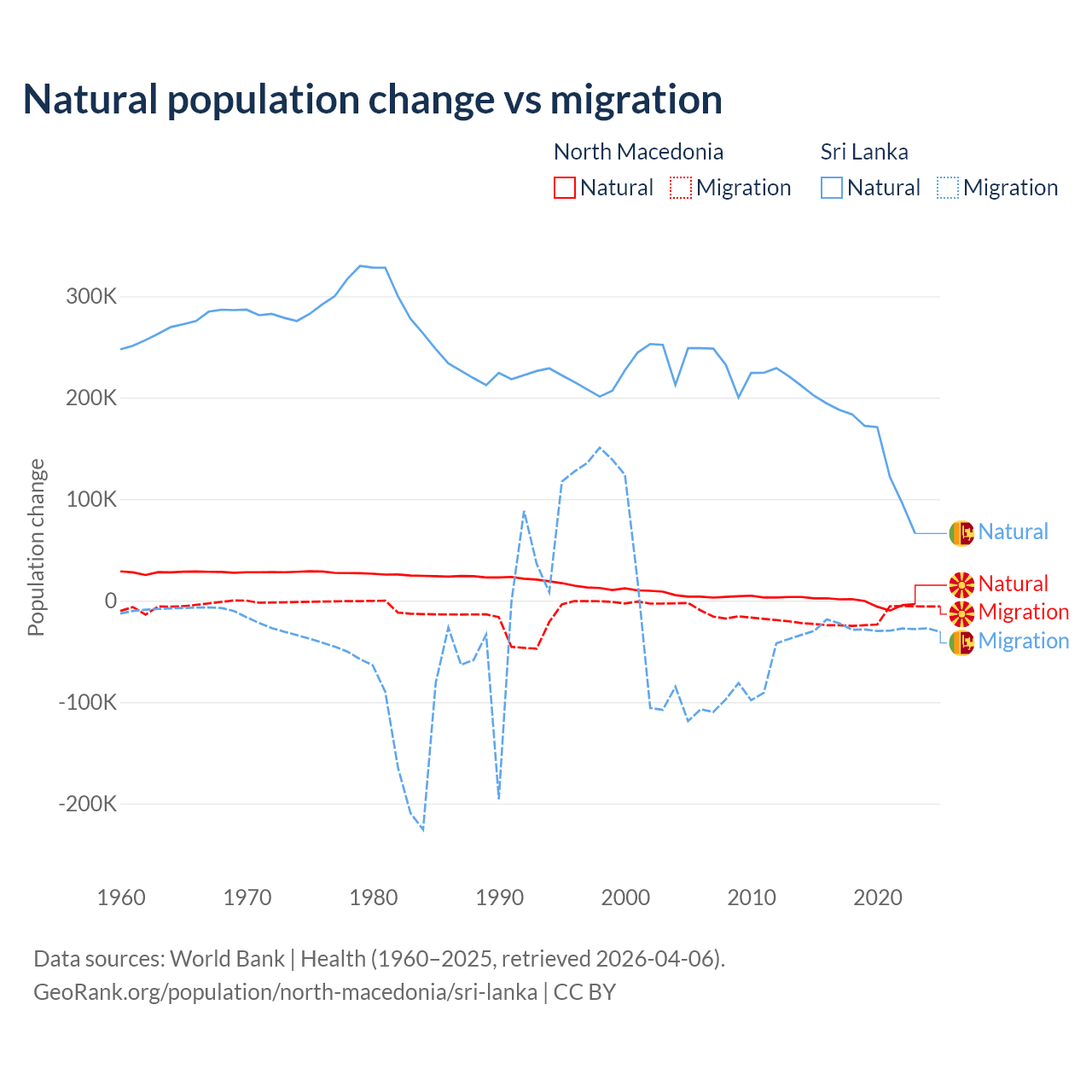 Natural population change vs migration

North Macedonia
Natural
Migration

Sri Lanka
Natural
Migration

Population change

300K
200K
100K
0
-100K
-200K

1960
1970
1980
1990
2000
2010
2020

Natural
Natural
Migration
Migration

Data sources: World Bank | Health (1960–2025, retrieved 2026-04-06).
GeoRank.org/population/north-macedonia/sri-lanka | CC BY